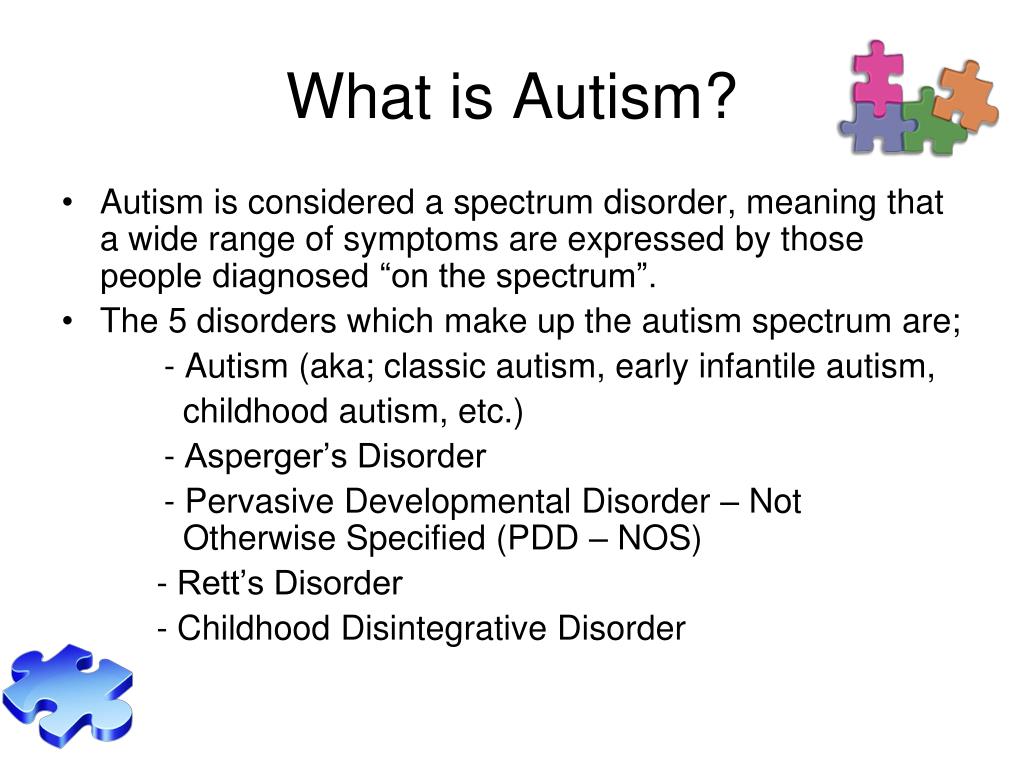 What is Autism?

• Autism is considered a spectrum disorder, meaning that a wide range of symptoms are expressed by those people diagnosed “on the spectrum”.
• The 5 disorders which make up the autism spectrum are;
- Autism (aka; classic autism, early infantile autism, childhood autism, etc.)
- Asperger’s Disorder
- Pervasive Developmental Disorder – Not Otherwise Specified (PDD – NOS)
- Rett’s Disorder
- Childhood Disintegrative Disorder